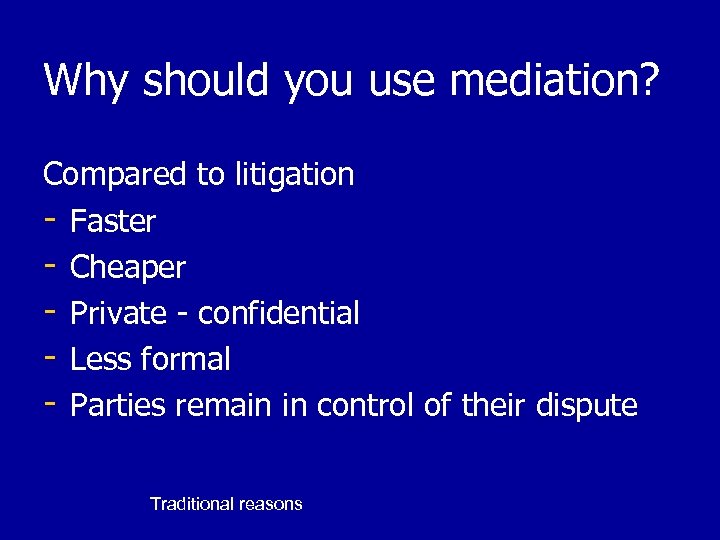 Why should you use mediation?

Compared to litigation
- Faster
- Cheaper
- Private - confidential
- Less formal
- Parties remain in control of their dispute

Traditional reasons